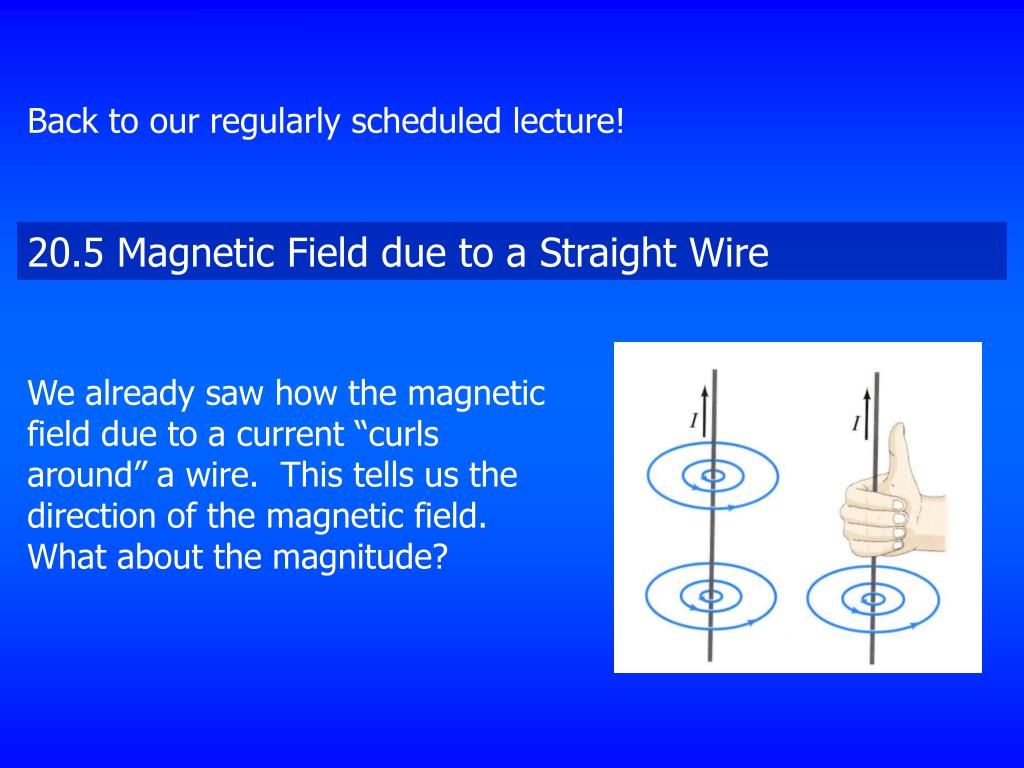 Back to our regularly scheduled lecture!

20.5 Magnetic Field due to a Straight Wire

We already saw how the magnetic field due to a current “curls around” a wire. This tells us the direction of the magnetic field. What about the magnitude?

$I$

$I$